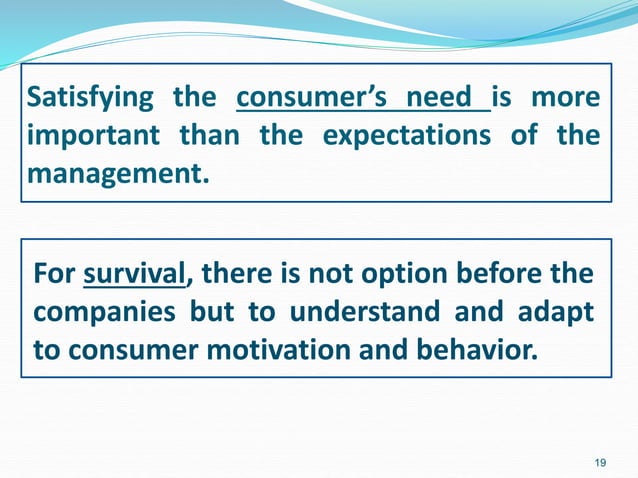 Satisfying the consumer's need is more important than the expectations of the management.

For survival, there is not option before the companies but to understand and adapt to consumer motivation and behavior.

19